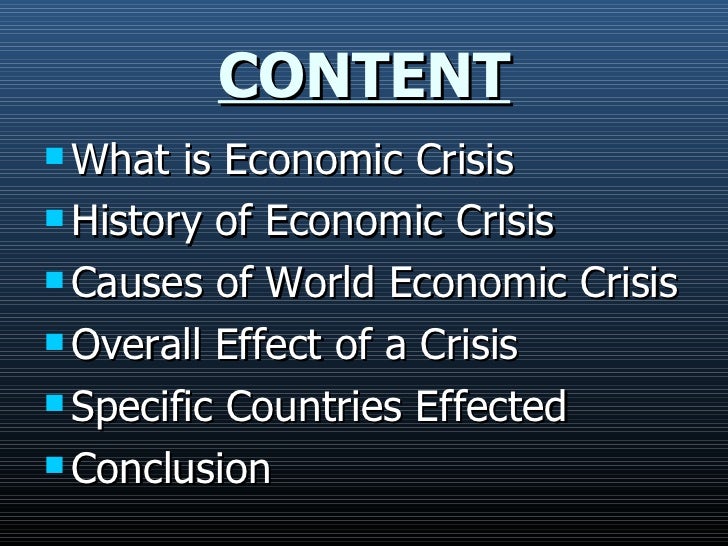 CONTENT

- What is Economic Crisis
- History of Economic Crisis
- Causes of World Economic Crisis
- Overall Effect of a Crisis
- Specific Countries Effected
- Conclusion